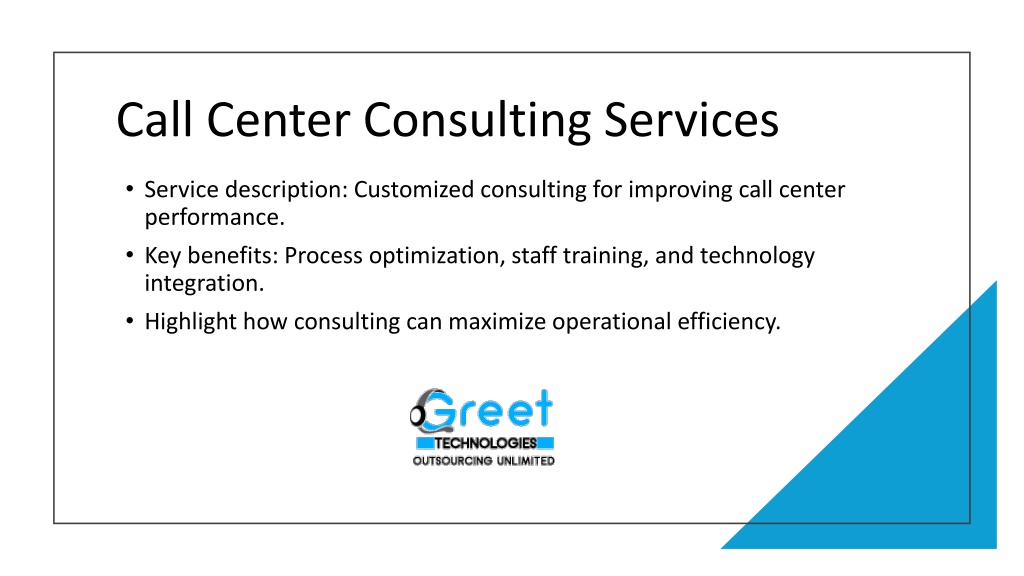 Call Center Consulting Services

• Service description: Customized consulting for improving call center performance.

• Key benefits: Process optimization, staff training, and technology integration.

• Highlight how consulting can maximize operational efficiency.

Greet
TECHNOLOGIES
OUTSOURCING UNLIMITED